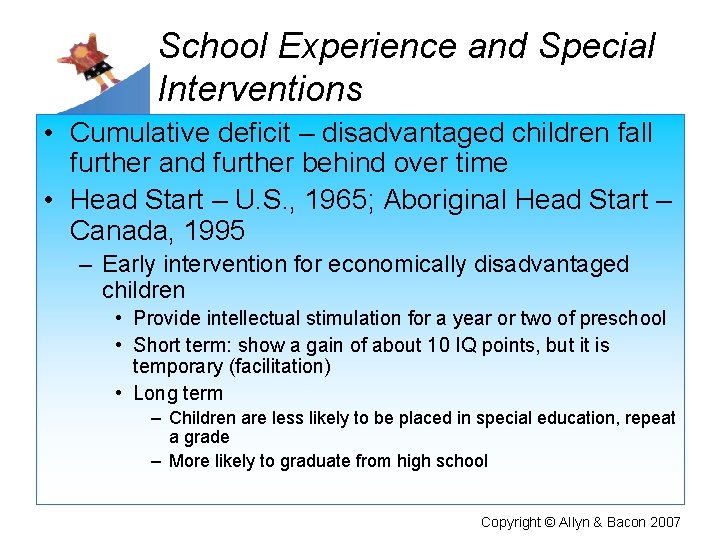 School Experience and Special Interventions

• Cumulative deficit – disadvantaged children fall further and further behind over time
• Head Start – U.S., 1965; Aboriginal Head Start – Canada, 1995
– Early intervention for economically disadvantaged children
• Provide intellectual stimulation for a year or two of preschool
• Short term: show a gain of about 10 IQ points, but it is temporary (facilitation)
• Long term
– Children are less likely to be placed in special education, repeat a grade
– More likely to graduate from high school

Copyright © Allyn & Bacon 2007